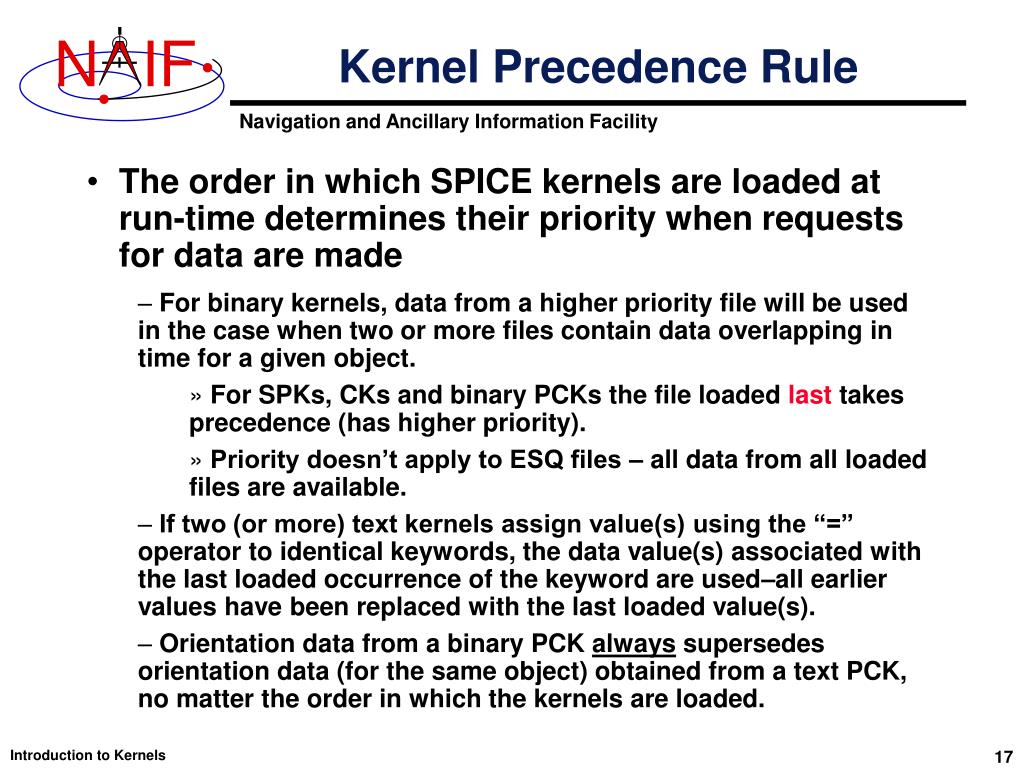 NAIF

Kernel Precedence Rule

Navigation and Ancillary Information Facility

• The order in which SPICE kernels are loaded at run-time determines their priority when requests for data are made

– For binary kernels, data from a higher priority file will be used in the case when two or more files contain data overlapping in time for a given object.

» For SPKs, CKs and binary PCKs the file loaded last takes precedence (has higher priority).

» Priority doesn't apply to ESQ files – all data from all loaded files are available.

– If two (or more) text kernels assign value(s) using the "=" operator to identical keywords, the data value(s) associated with the last loaded occurrence of the keyword are used–all earlier values have been replaced with the last loaded value(s).

– Orientation data from a binary PCK always supersedes orientation data (for the same object) obtained from a text PCK, no matter the order in which the kernels are loaded.

Introduction to Kernels

17